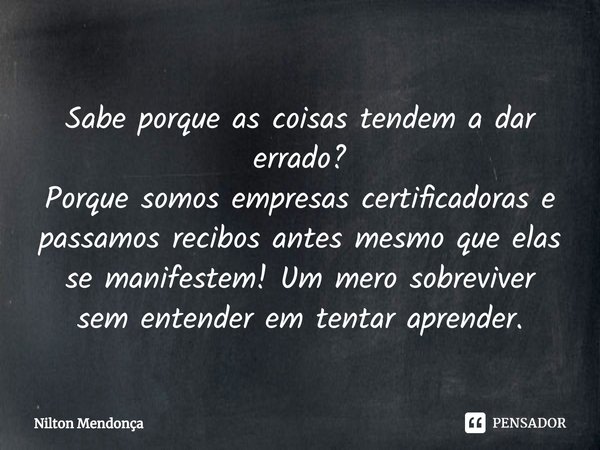 Sabe porque as coisas tendem a dar errado?
Porque somos empresas certificadoras e passamos recibos antes mesmo que elas se manifestem! Um mero sobreviver sem entender em tentar aprender.

Nilton Mendonça

PENSADOR